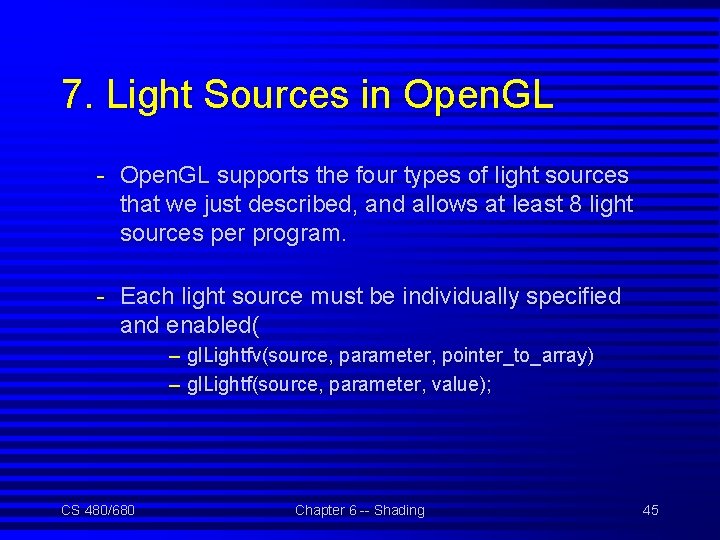 7. Light Sources in OpenGL

- OpenGL supports the four types of light sources that we just described, and allows at least 8 light sources per program.

- Each light source must be individually specified and enabled(

– glLightfv(source, parameter, pointer_to_array)

– glLightf(source, parameter, value);

CS 480/680

Chapter 6 -- Shading

45